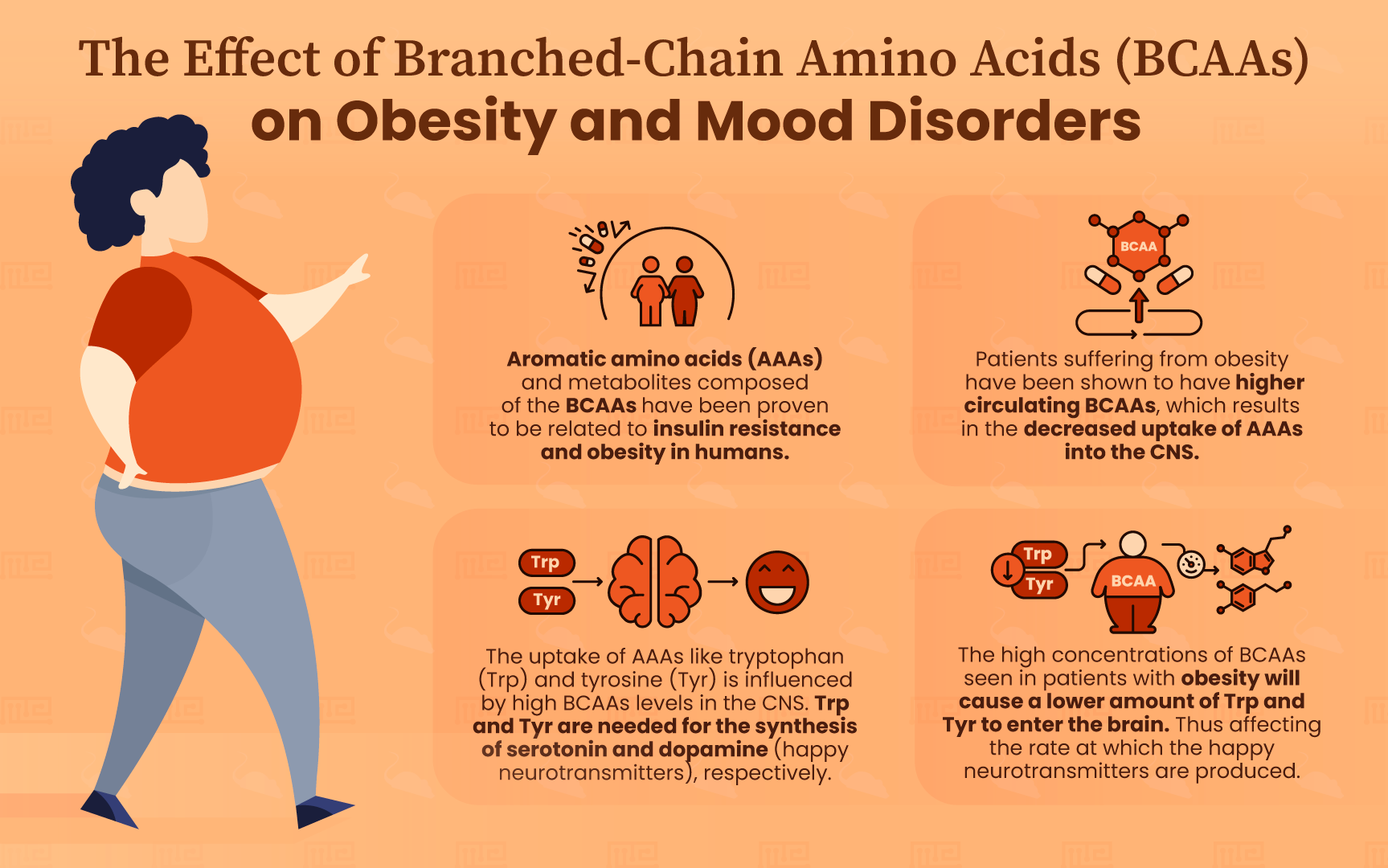 The Effect of Branched-Chain Amino Acids (BCAAs) on Obesity and Mood Disorders

Aromatic amino acids (AAAs) and metabolites composed of the BCAAs have been proven to be related to insulin resistance and obesity in humans.

BCAA

Patients suffering from obesity have been shown to have higher circulating BCAAs, which results in the decreased uptake of AAAs into the CNS.

Trp
Tyr

The uptake of AAAs like tryptophan (Trp) and tyrosine (Tyr) is influenced by high BCAAs levels in the CNS. Trp and Tyr are needed for the synthesis of serotonin and dopamine (happy neurotransmitters), respectively.

Trp
Tyr
BCAA

The high concentrations of BCAAs seen in patients with obesity will cause a lower amount of Trp and Tyr to enter the brain. Thus affecting the rate at which the happy neurotransmitters are produced.